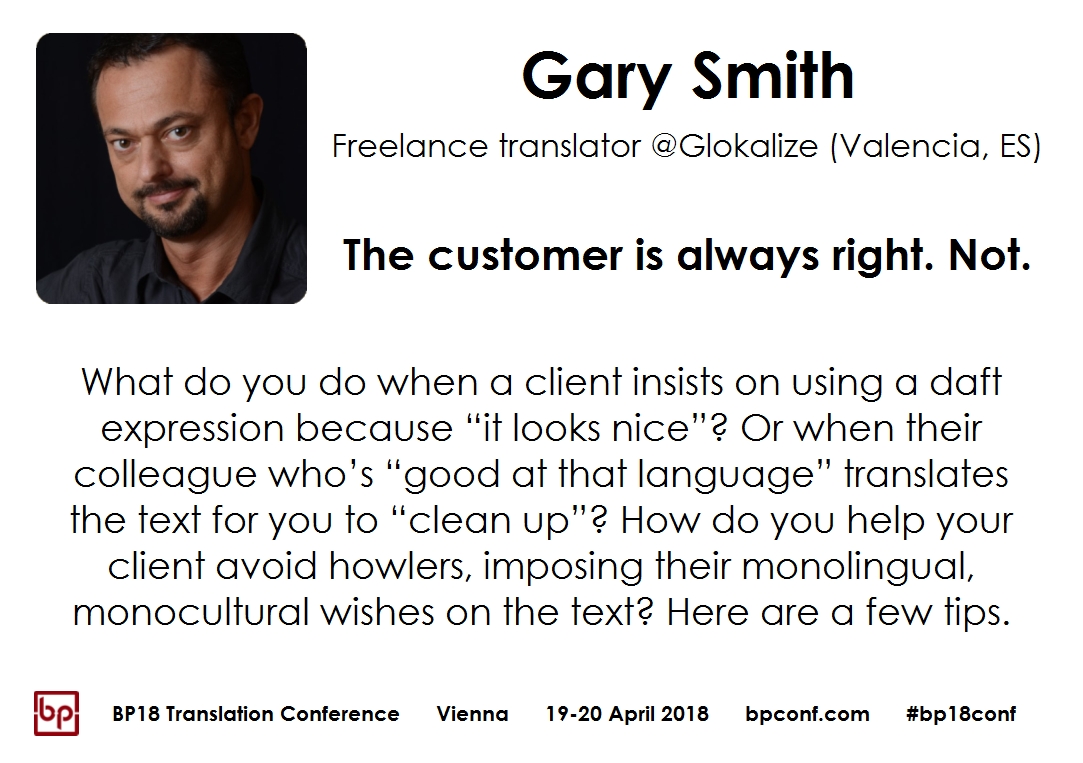 Gary Smith

Freelance translator @Glokalize (Valencia, ES)

The customer is always right. Not.

What do you do when a client insists on using a daft expression because “it looks nice”? Or when their colleague who’s “good at that language” translates the text for you to “clean up”? How do you help your client avoid howlers, imposing their monolingual, monocultural wishes on the text? Here are a few tips.

bp BP18 Translation Conference Vienna 19-20 April 2018 bpconf.com #bp18conf